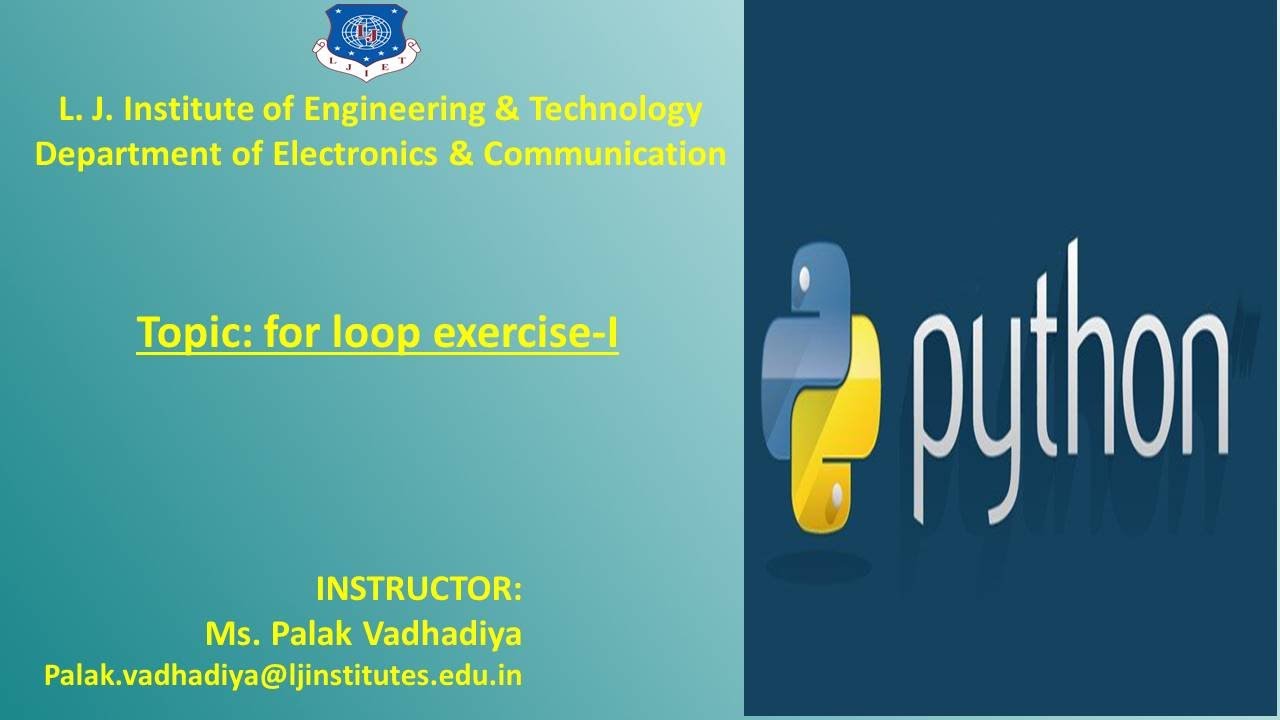 LJ
L J I E T

L. J. Institute of Engineering & Technology
Department of Electronics & Communication

Topic: for loop exercise-I

INSTRUCTOR:
Ms. Palak Vadhadiya
Palak.vadhadiya@ljinstitutes.edu.in

python